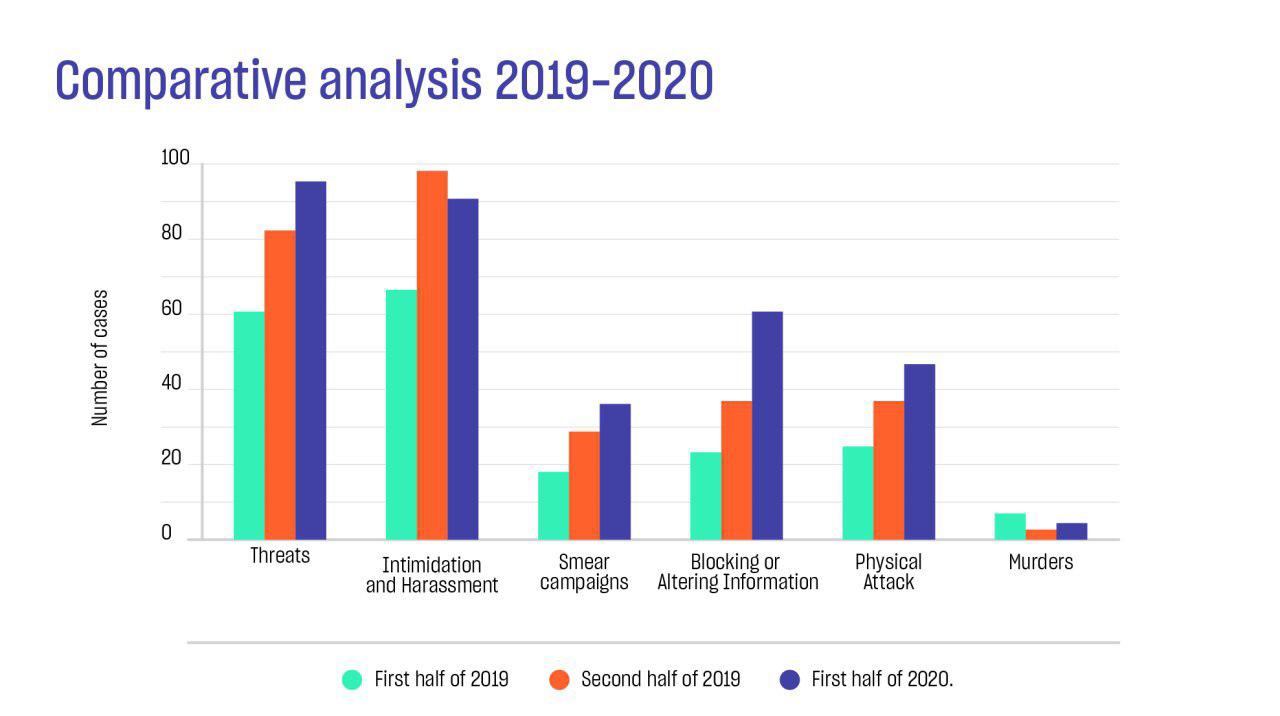 Comparative analysis 2019-2020

Number of cases

100
80
60
40
20
0

Threats
Intimidation and Harassment
Smear campaigns
Blocking or Altering Information
Physical Attack
Murders

First half of 2019
Second half of 2019
First half of 2020.